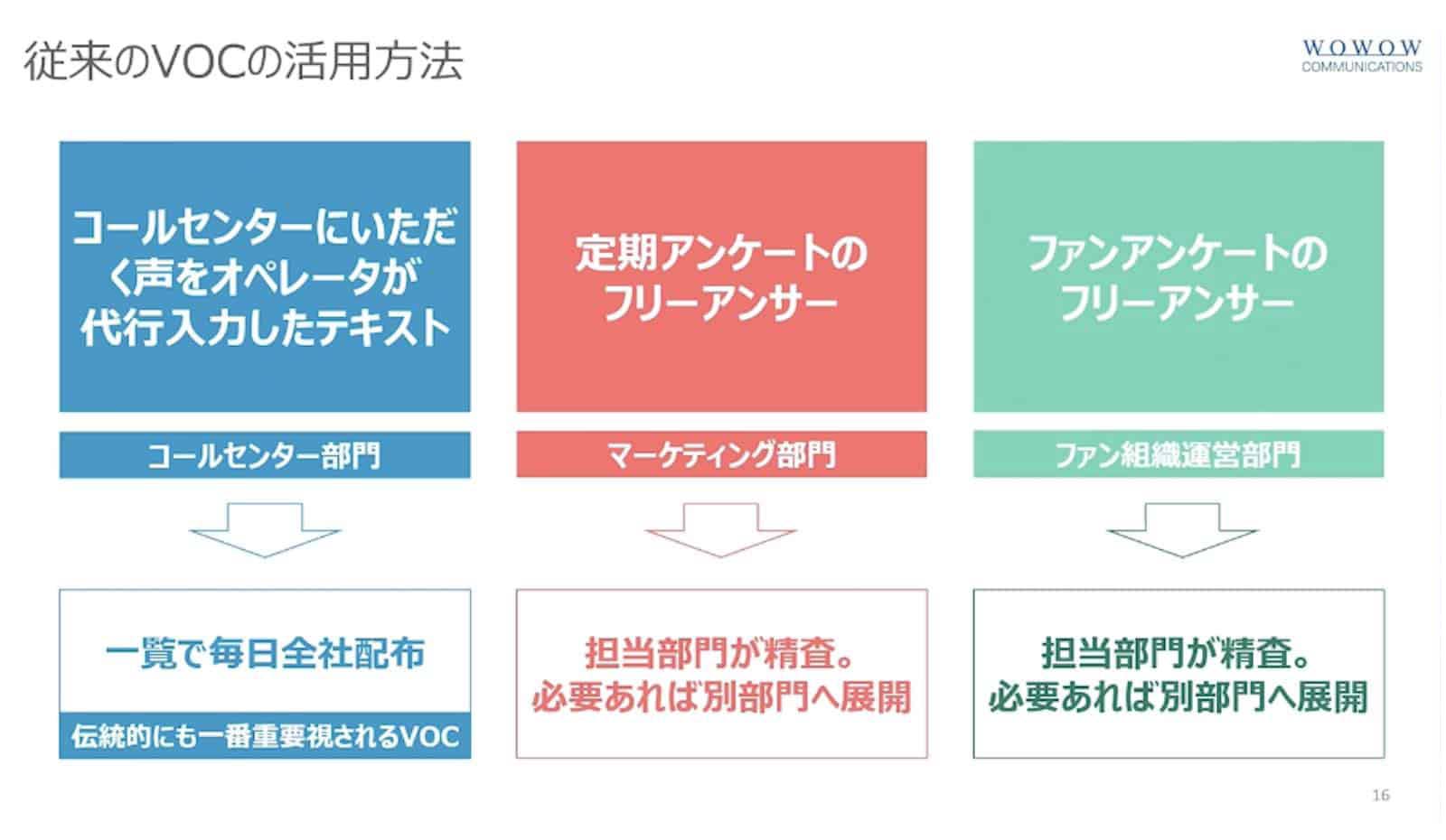 従来のVOCの活用方法

WOWOW
COMMUNICATIONS

コールセンターにいただく声をオペレータが代行入力したテキスト

コールセンター部門

一覧で毎日全社配布

伝統的にも一番重要視されるVOC

定期アンケートのフリーアンサー

マーケティング部門

担当部門が精査。
必要あれば別部門へ展開

ファンアンケートのフリーアンサー

ファン組織運営部門

担当部門が精査。
必要あれば別部門へ展開

16